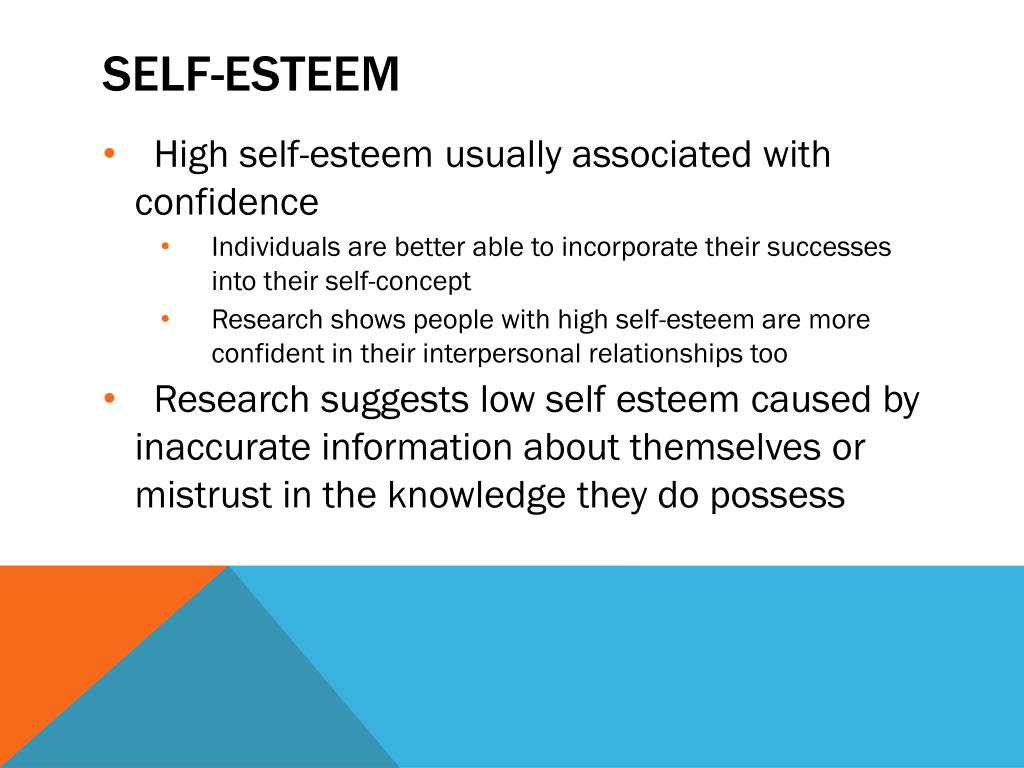 SELF-ESTEEM

• High self-esteem usually associated with confidence
  • Individuals are better able to incorporate their successes into their self-concept
  • Research shows people with high self-esteem are more confident in their interpersonal relationships too
• Research suggests low self esteem caused by inaccurate information about themselves or mistrust in the knowledge they do possess